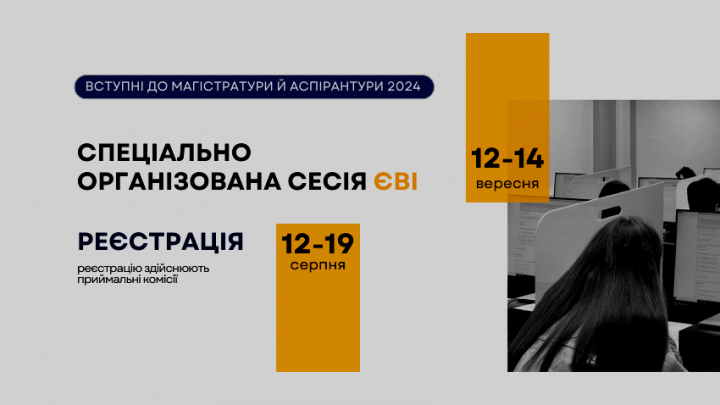 ВСТУПНІ ДО МАГІСТРАТУРИ Й АСПІРАНТУРИ 2024

СПЕЦІАЛЬНО ОРГАНІЗОВАНА СЕСІЯ ЄВІ

12-14 вересня

РЕЄСТРАЦІЯ

реєстрацію здійснюють приймальні комісії

12-19 серпня